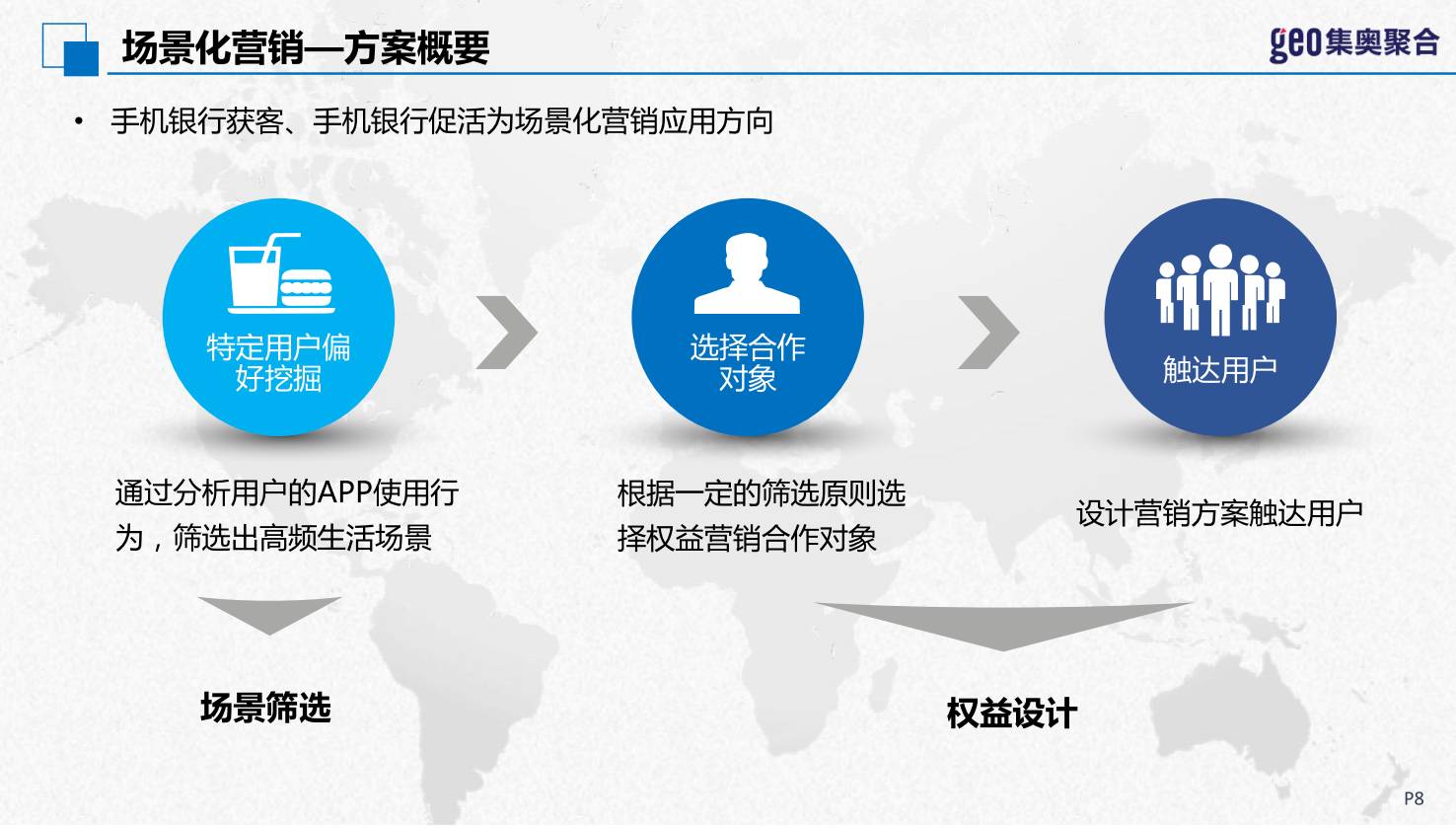 场景化营销—方案概要

geo集奥聚合

• 手机银行获客、手机银行促活为场景化营销应用方向

特定用户偏好挖掘

选择合作对象

触达用户

通过分析用户的APP使用行为，筛选出高频生活场景

根据一定的筛选原则选择权益营销合作对象

设计营销方案触达用户

场景筛选

权益设计

P8